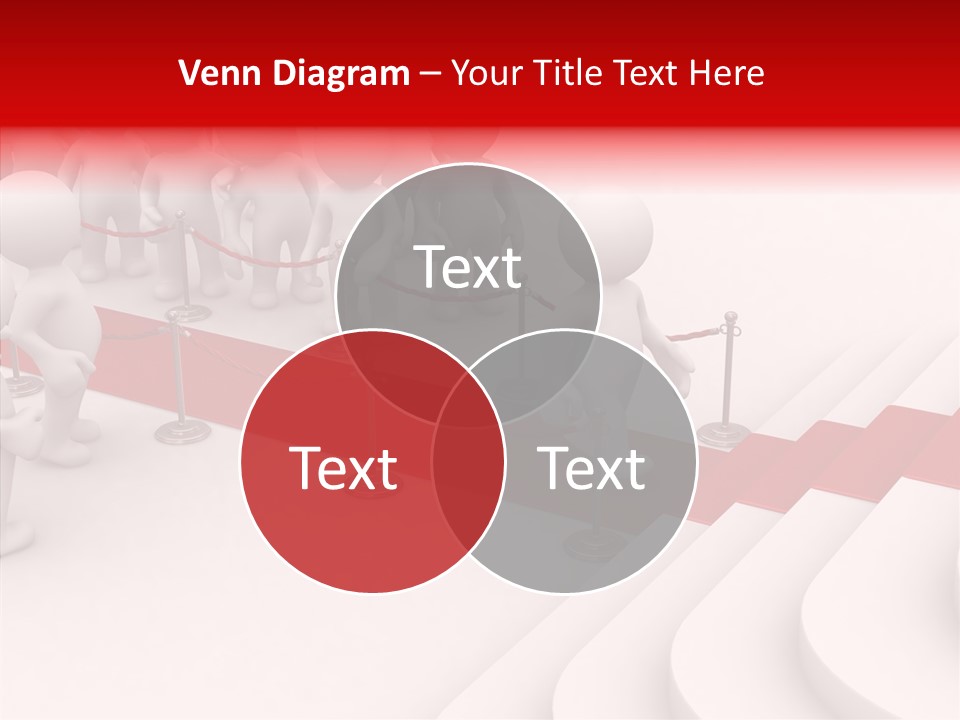 Venn Diagram – Your Title Text Here

Text

Text

Text